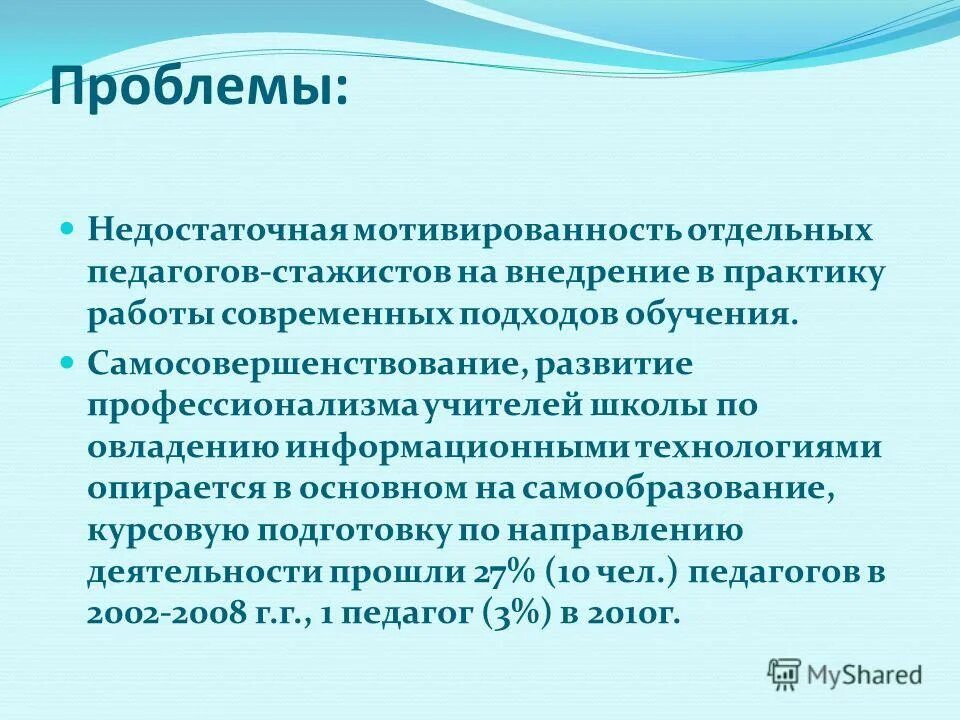 Проблемы:

Недостаточная мотивированность отдельных педагогов-стажистов на внедрение в практику работы современных подходов обучения.

Самосовершенствование, развитие профессионализма учителей школы по овладению информационными технологиями опирается в основном на самообразование, курсовую подготовку по направлению деятельности прошли 27% (10 чел.) педагогов в 2002-2008 г.г., 1 педагог (3%) в 2010г.

MyShared